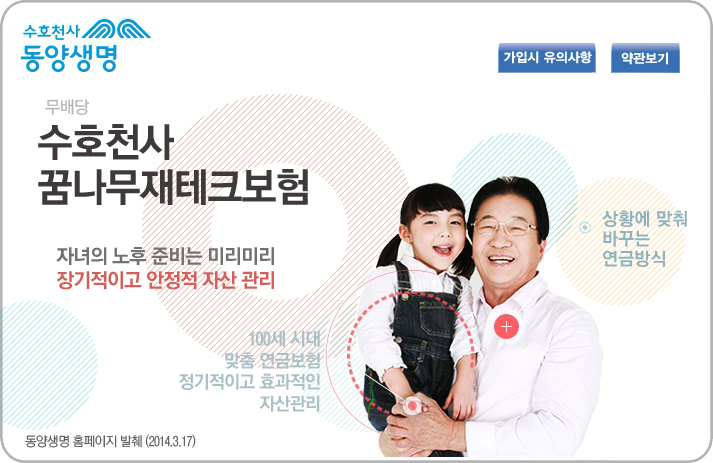 수호천사
동양생명

가입시 유의사항

약관보기

무배당
수호천사
꿈나무재테크보험

자녀의 노후 준비는 미리미리
장기적이고 안정적 자산 관리

상황에 맞춰
바꾸는
연금방식

100세 시대
맞춤 연금보험
정기적이고 효과적인
자산관리

동양생명 홈페이지 발췌 (2014.3.17)